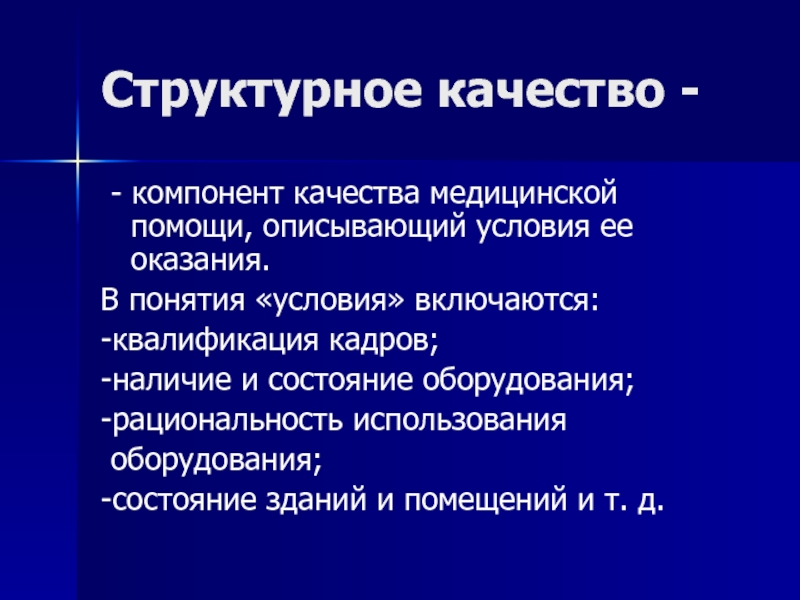 Структурное качество -

- компонент качества медицинской помощи, описывающий условия ее оказания.

В понятия «условия» включаются:

-квалификация кадров;

-наличие и состояние оборудования;

-рациональность использования оборудования;

-состояние зданий и помещений и т. д.